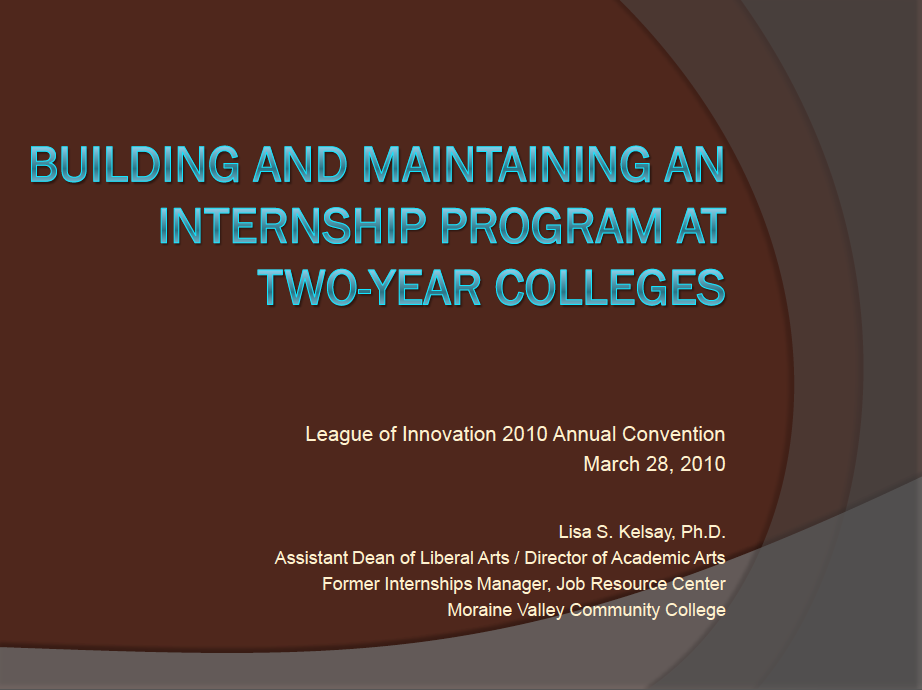 BUILDING AND MAINTAINING AN INTERNSHIP PROGRAM AT TWO-YEAR COLLEGES

League of Innovation 2010 Annual Convention
March 28, 2010

Lisa S. Kelsay, Ph.D.
Assistant Dean of Liberal Arts / Director of Academic Arts
Former Internships Manager, Job Resource Center
Moraine Valley Community College